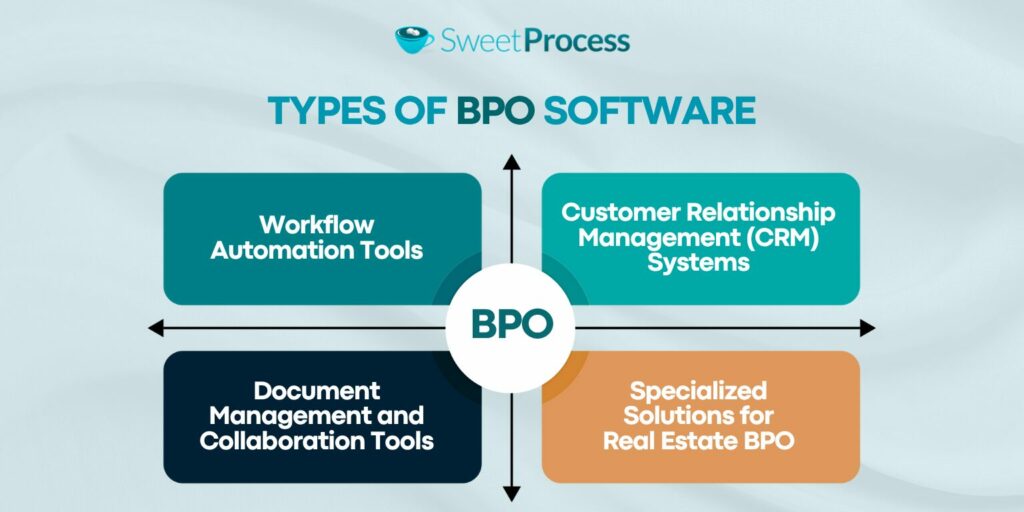 SweetProcess

TYPES OF BPO SOFTWARE

Workflow Automation Tools

Customer Relationship Management (CRM) Systems

BPO

Document Management and Collaboration Tools

Specialized Solutions for Real Estate BPO